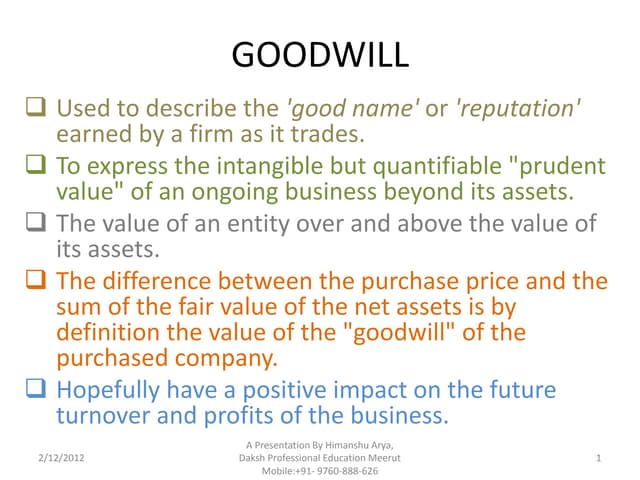 GOODWILL

❑ Used to describe the 'good name' or 'reputation' earned by a firm as it trades.

❑ To express the intangible but quantifiable "prudent value" of an ongoing business beyond its assets.

❑ The value of an entity over and above the value of its assets.

❑ The difference between the purchase price and the sum of the fair value of the net assets is by definition the value of the "goodwill" of the purchased company.

❑ Hopefully have a positive impact on the future turnover and profits of the business.

2/12/2012

A Presentation By Himanshu Arya, Daksh Professional Education Meerut Mobile:+91- 9760-888-626

1